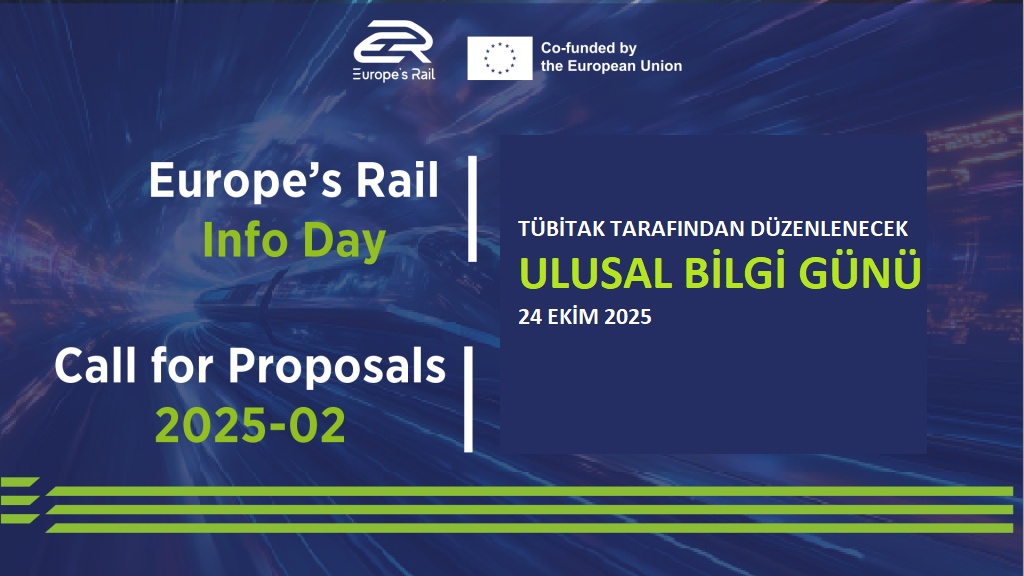 Europe's Rail

Co-funded by the European Union

Europe's Rail
Info Day

Call for Proposals
2025-02

TÜBİTAK TARAFINDAN DÜZENLENECEK
ULUSAL BİLGİ GÜNÜ
24 EKİM 2025